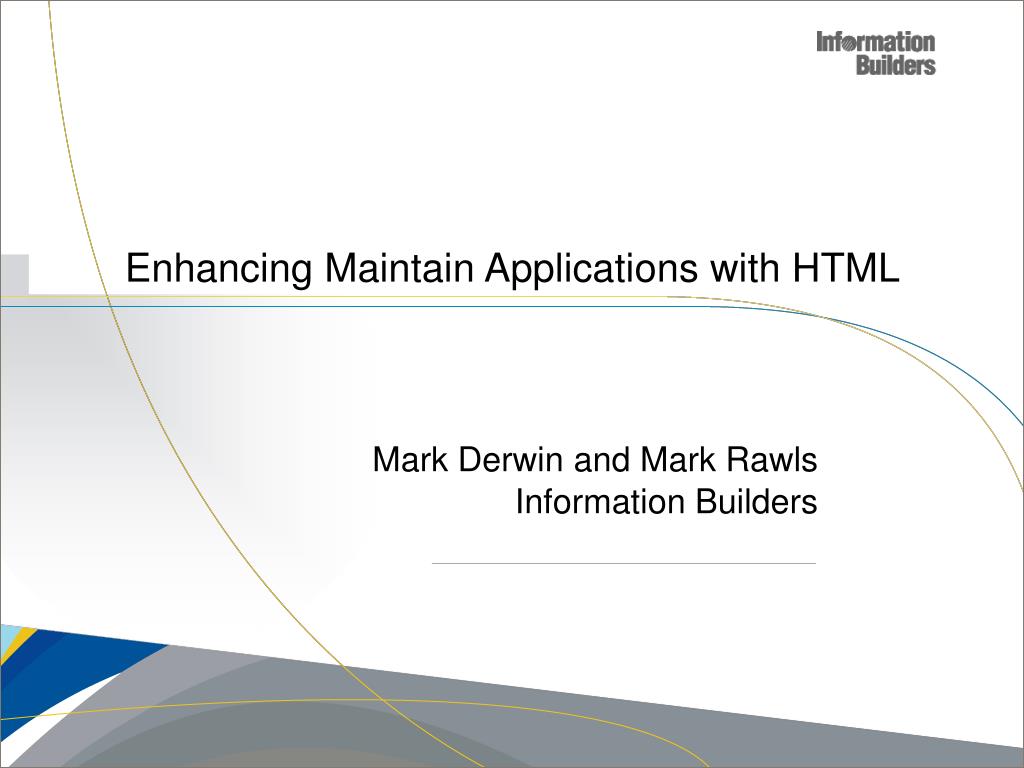 Information Builders

Enhancing Maintain Applications with HTML

Mark Derwin and Mark Rawls
Information Builders